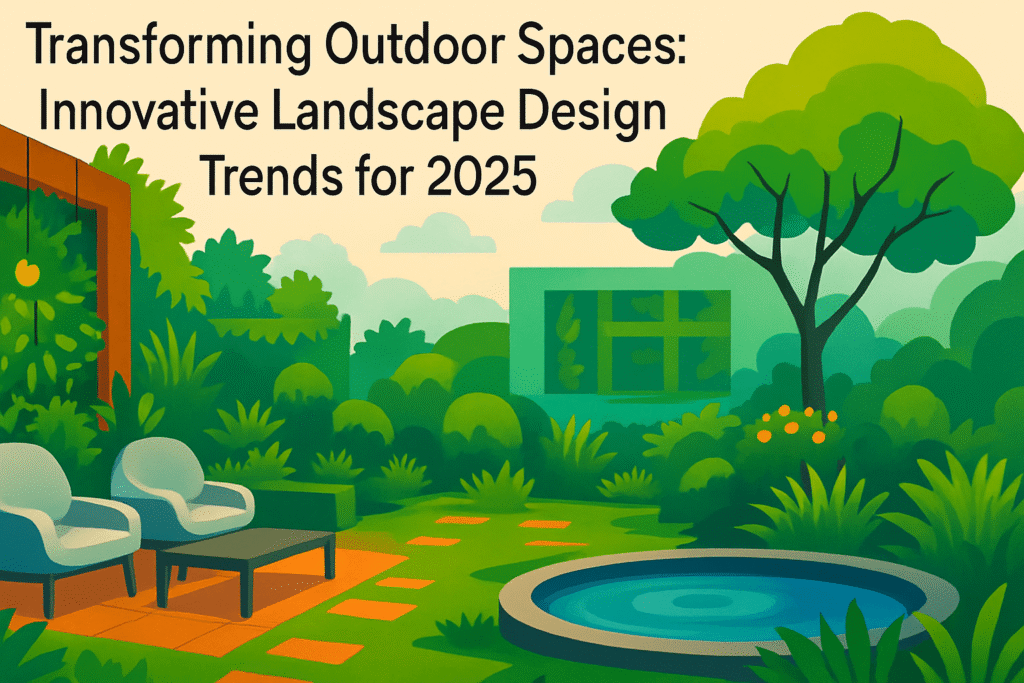 Transforming Outdoor Spaces: Innovative Landscape Design Trends for 2025